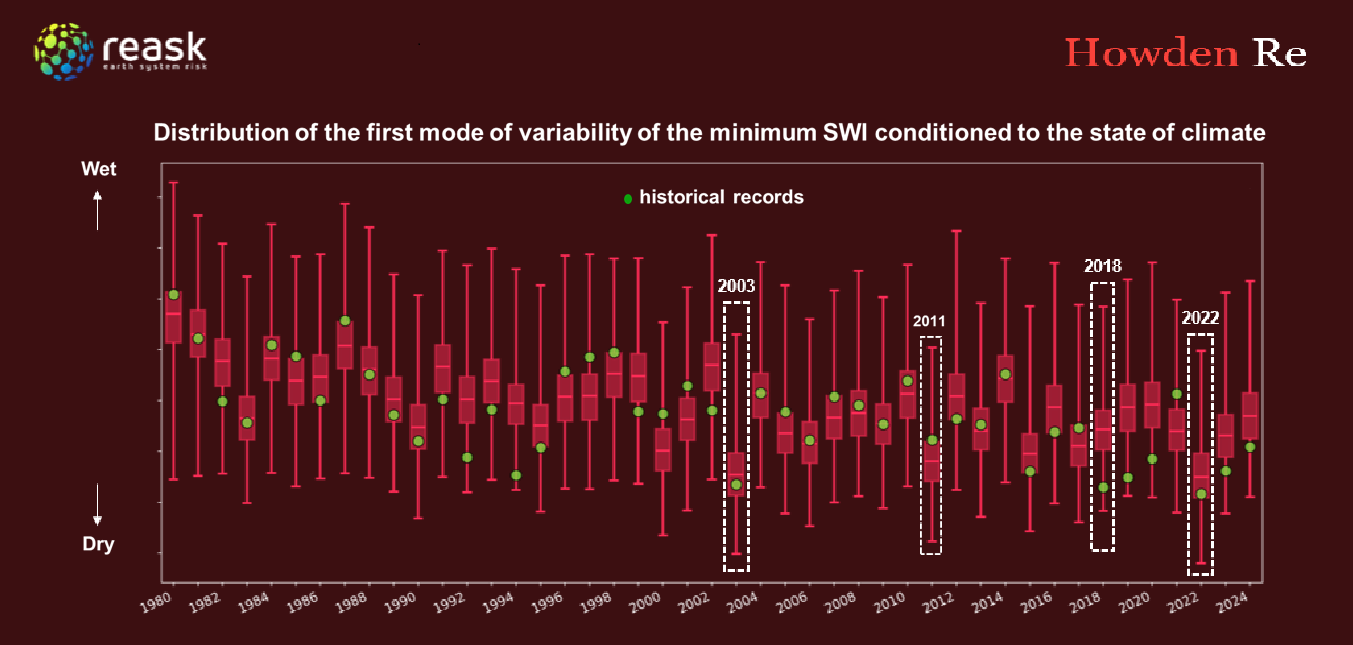 reask
earth system risk

Howden Re

Distribution of the first mode of variability of the minimum SWI conditioned to the state of climate

Wet

Dry

historical records

2003

2011

2018

2022

1980 1982 1984 1986 1988 1990 1992 1994 1996 1998 2000 2002 2004 2006 2008 2010 2012 2014 2016 2018 2020 2022 2024